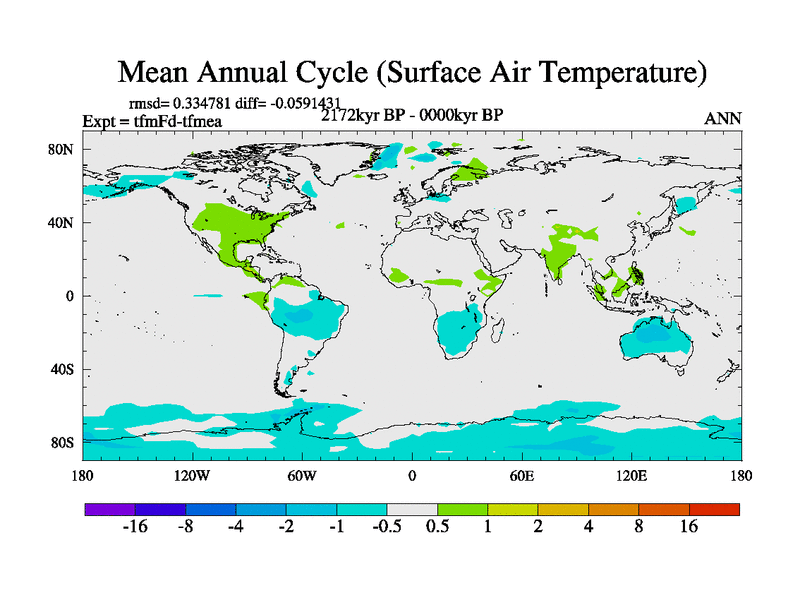 Mean Annual Cycle (Surface Air Temperature)

rmsd= 0.334781 diff= -0.0591431
Expt = tfmFd-tfmea
2172kyr BP - 0000kyr BP
ANN

80N
40N
0
40S
80S

180
120W
60W
0
60E
120E
180

-16 -8 -4 -2 -1 -0.5 0.5 1 2 4 8 16